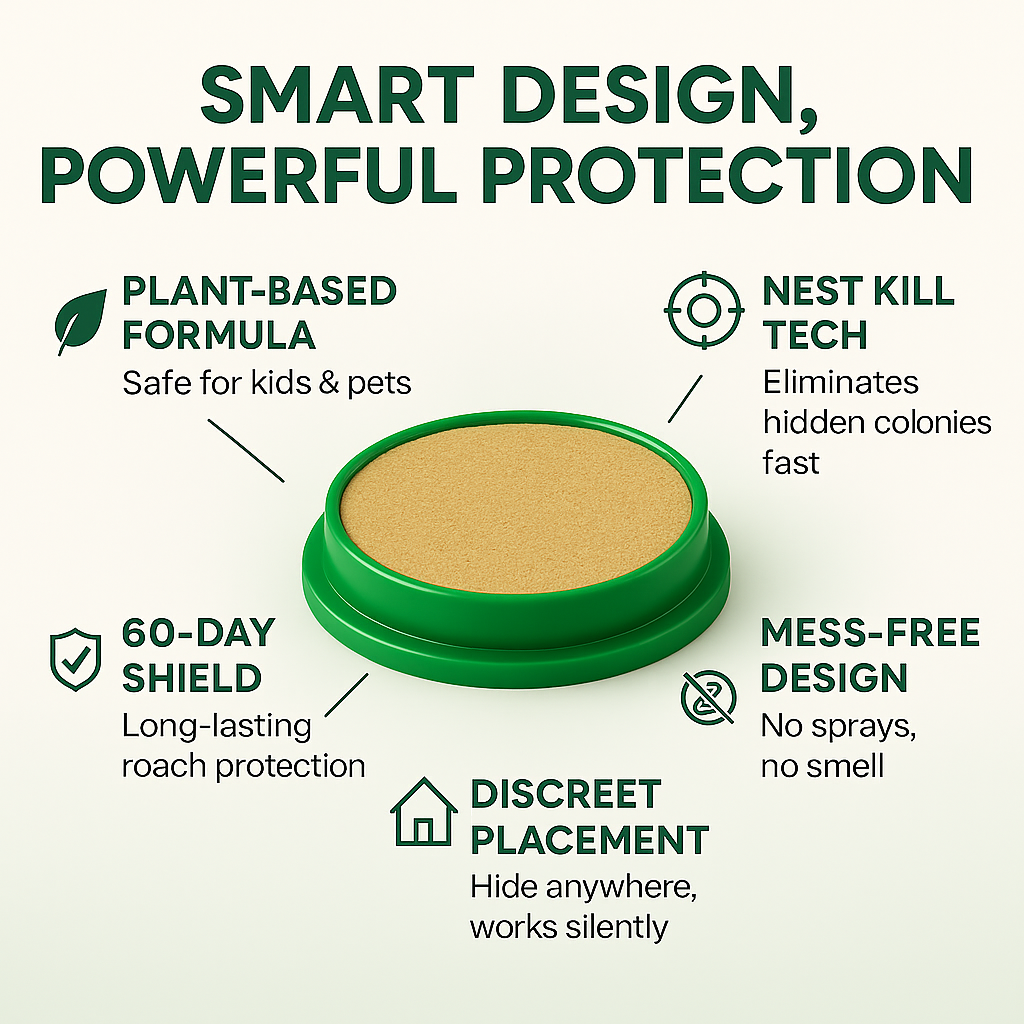 SMART DESIGN, POWERFUL PROTECTION

PLANT-BASED FORMULA
Safe for kids & pets

NEST KILL TECH
Eliminates hidden colonies fast

60-DAY SHIELD
Long-lasting roach protection

MESS-FREE DESIGN
No sprays, no smell

DISCREET PLACEMENT
Hide anywhere, works silently